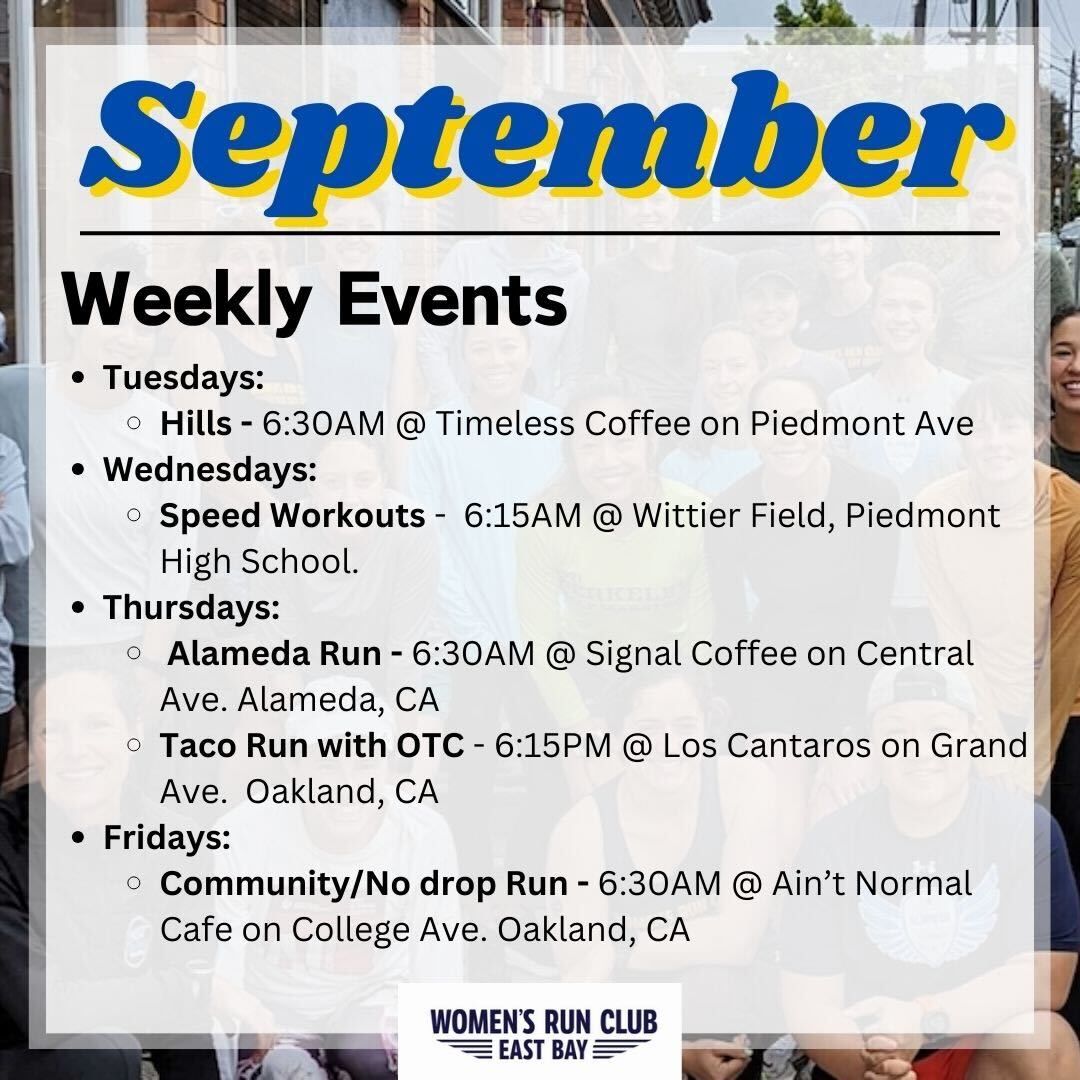 September

Weekly Events

- Tuesdays:
  - Hills - 6:30AM @ Timeless Coffee on Piedmont Ave
- Wednesdays:
  - Speed Workouts - 6:15AM @ Wittier Field, Piedmont High School.
- Thursdays:
  - Alameda Run - 6:30AM @ Signal Coffee on Central Ave. Alameda, CA
  - Taco Run with OTC - 6:15PM @ Los Cantaros on Grand Ave. Oakland, CA
- Fridays:
  - Community/No drop Run - 6:30AM @ Ain't Normal Cafe on College Ave. Oakland, CA

WOMEN'S RUN CLUB
EAST BAY